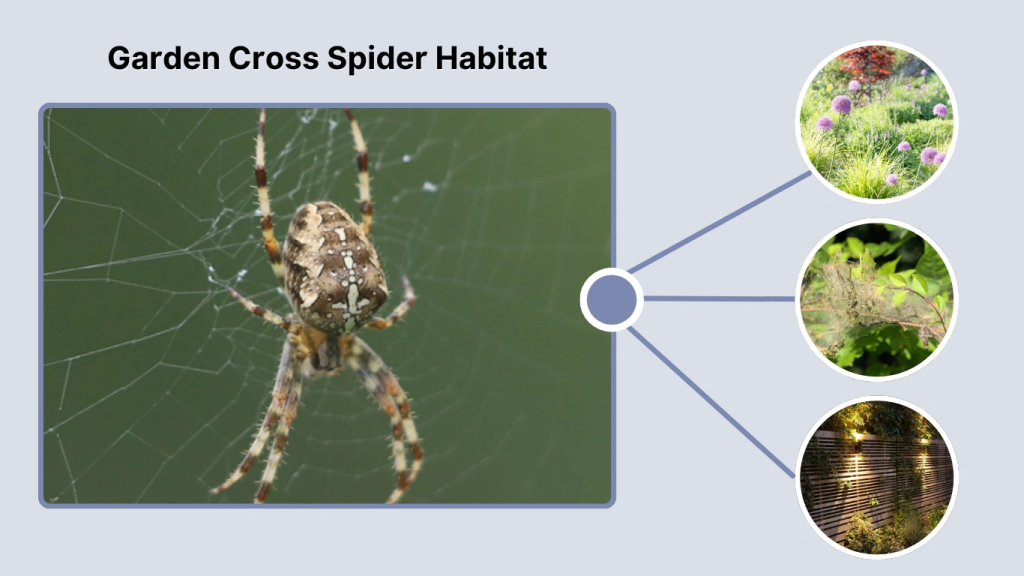 Garden Cross Spider Habitat